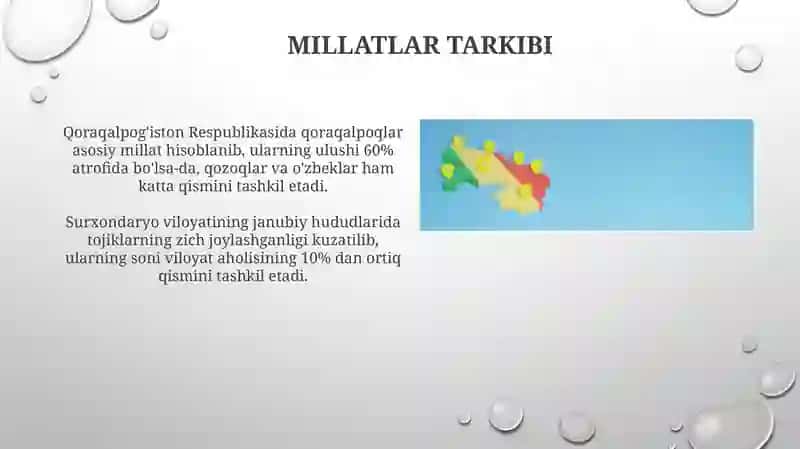 MILLATLAR TARKIBI

Qoraqalpog'iston Respublikasida qoraqalpoqlar asosiy millat hisoblanib, ularning ulushi 60% atrofida bo'lsa-da, qozoqlar va o'zbeklar ham katta qismini tashkil etadi.

Surxondaryo viloyatining janubiy hududlarida tojiklarning zich joylashganligi kuzatilib, ularning soni viloyat aholisining 10% dan ortiq qismini tashkil etadi.